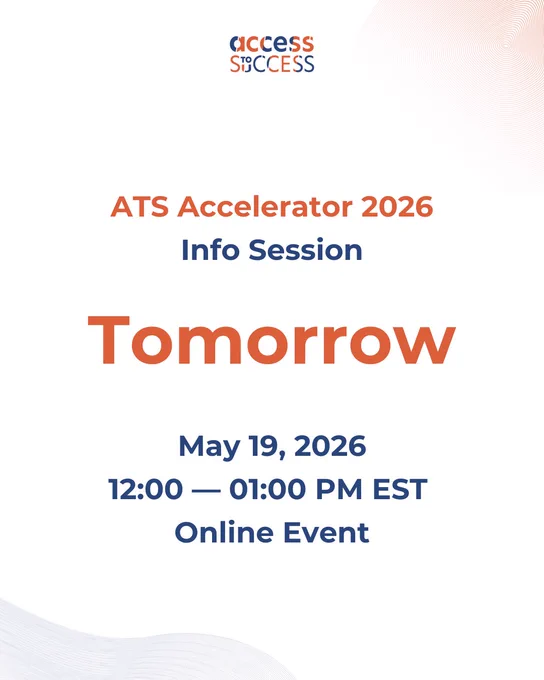 access
TO
SUCCESS

ATS Accelerator 2026
Info Session

Tomorrow

May 19, 2026
12:00 — 01:00 PM EST
Online Event